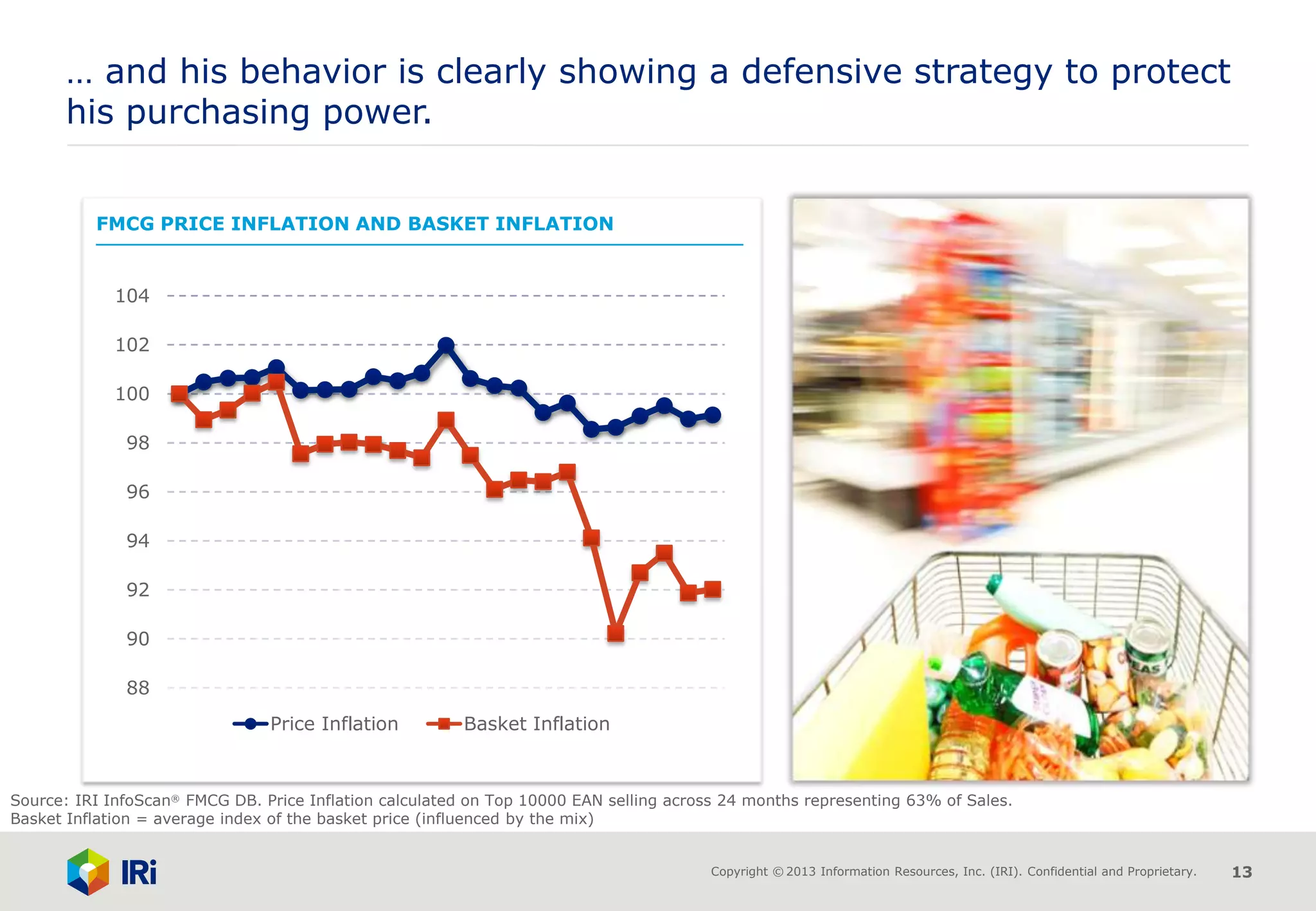 … and his behavior is clearly showing a defensive strategy to protect his purchasing power.

FMCG PRICE INFLATION AND BASKET INFLATION

104
102
100
98
96
94
92
90
88

Price Inflation Basket Inflation

Source: IRI InfoScan® FMCG DB. Price Inflation calculated on Top 10000 EAN selling across 24 months representing 63% of Sales.
Basket Inflation = average index of the basket price (influenced by the mix)

IRi

Copyright © 2013 Information Resources, Inc. (IRI). Confidential and Proprietary. 13